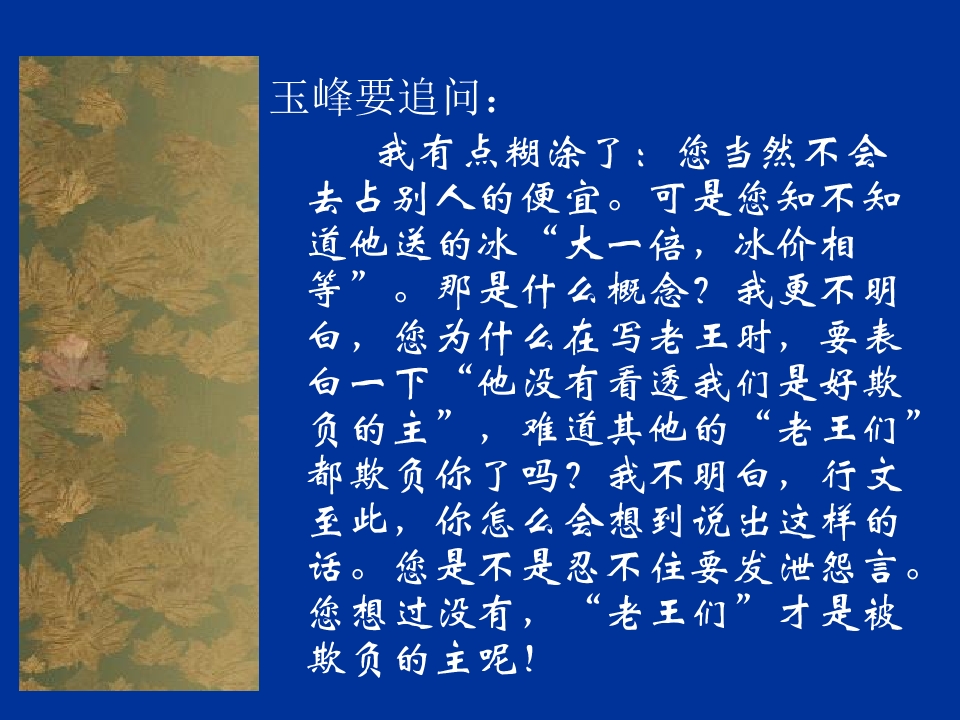 玉峰要追问：

我有点糊涂了：您当然不会去占别人的便宜。可是您知不知道他送的冰“大一倍，冰价相等”。那是什么概念？我更不明白，您为什么在写老王时，要表白一下“他没有看透我们是好欺负的主”，难道其他的“老王们”都欺负你了吗？我不明白，行文至此，你怎么会想到说出这样的话。您是不是忍不住要发泄怨言。您想过没有，“老王们”才是被欺负的主呢！